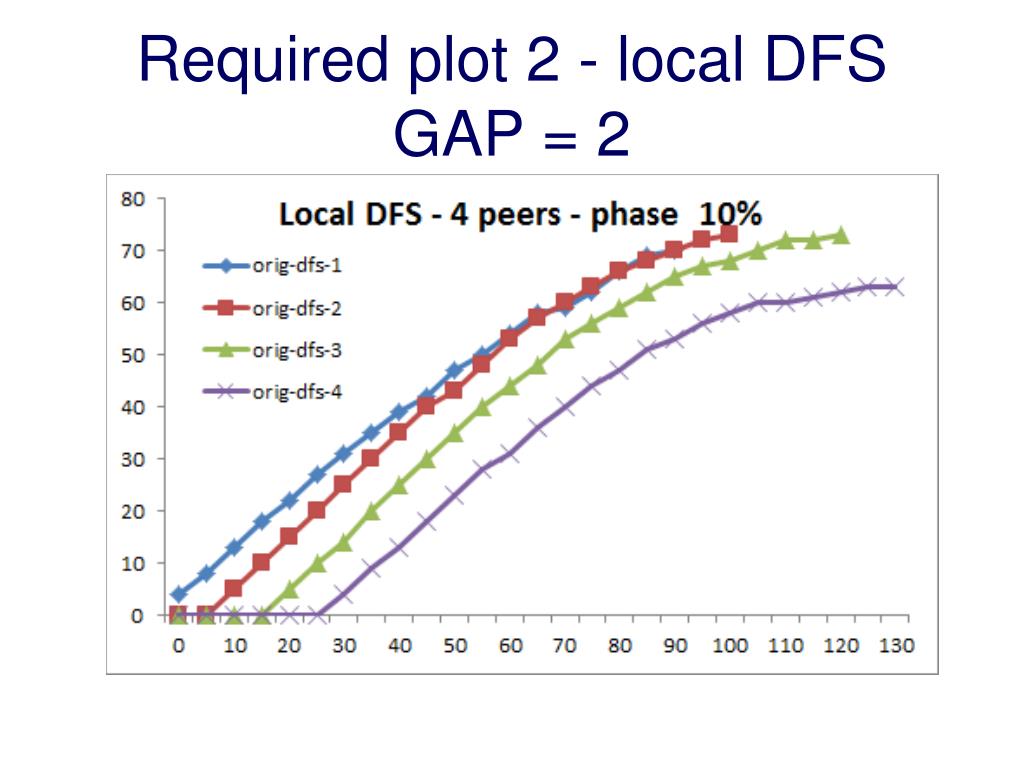 Required plot 2 - local DFS
GAP = 2

Local DFS - 4 peers - phase 10%

orig-dfs-1
orig-dfs-2
orig-dfs-3
orig-dfs-4

80
70
60
50
40
30
20
10
0

0 10 20 30 40 50 60 70 80 90 100 110 120 130